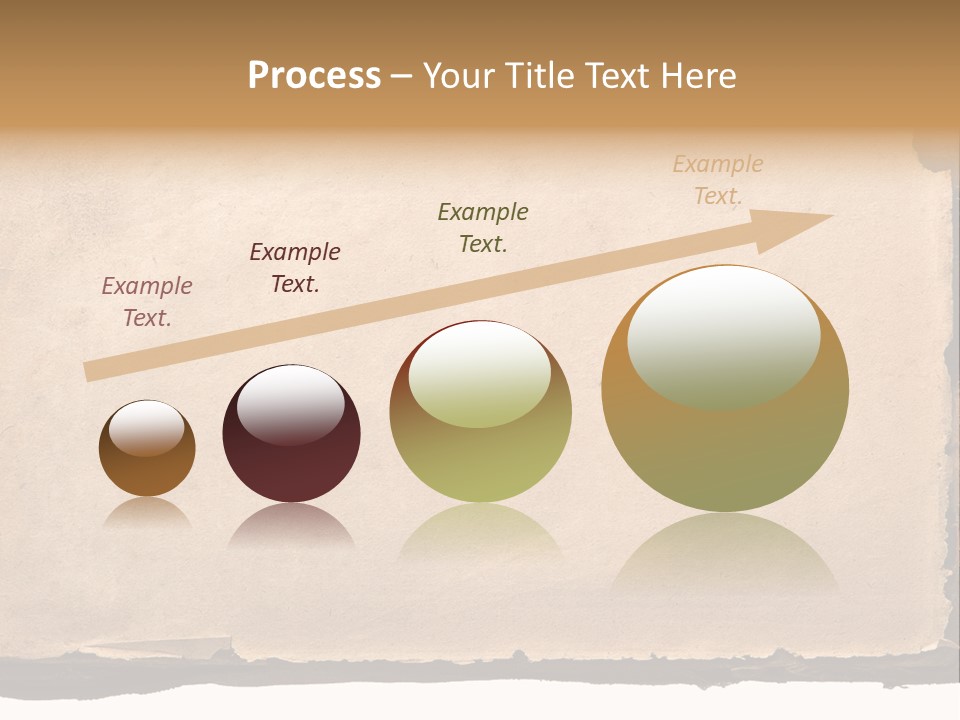 Process – Your Title Text Here

Example Text.

Example Text.

Example Text.

Example Text.